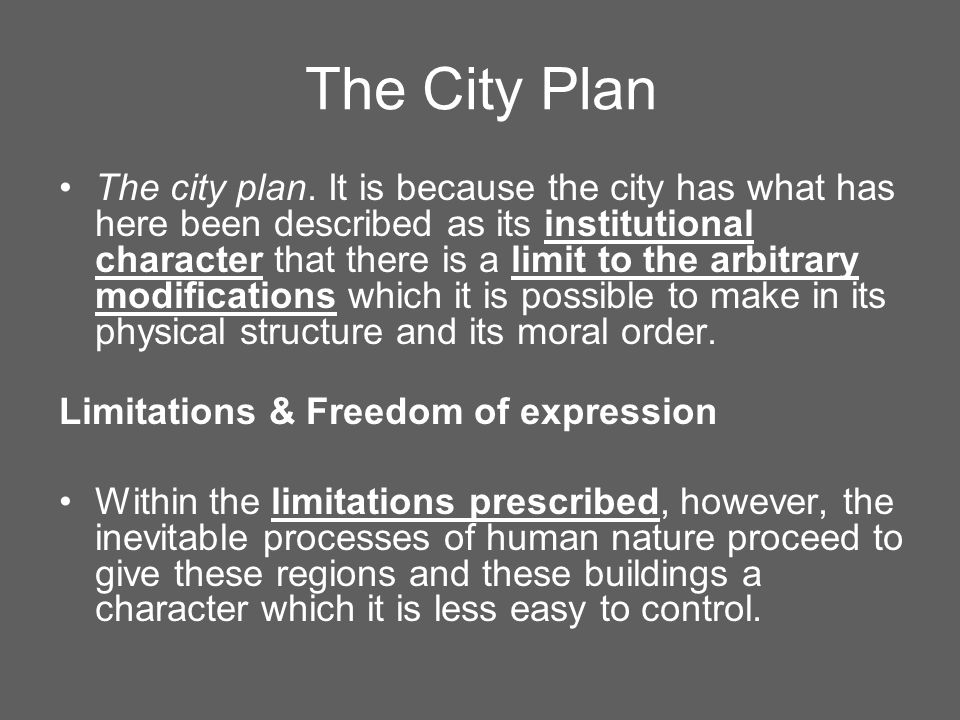 The City Plan

• The city plan. It is because the city has what has here been described as its institutional character that there is a limit to the arbitrary modifications which it is possible to make in its physical structure and its moral order.

Limitations & Freedom of expression

• Within the limitations prescribed, however, the inevitable processes of human nature proceed to give these regions and these buildings a character which it is less easy to control.